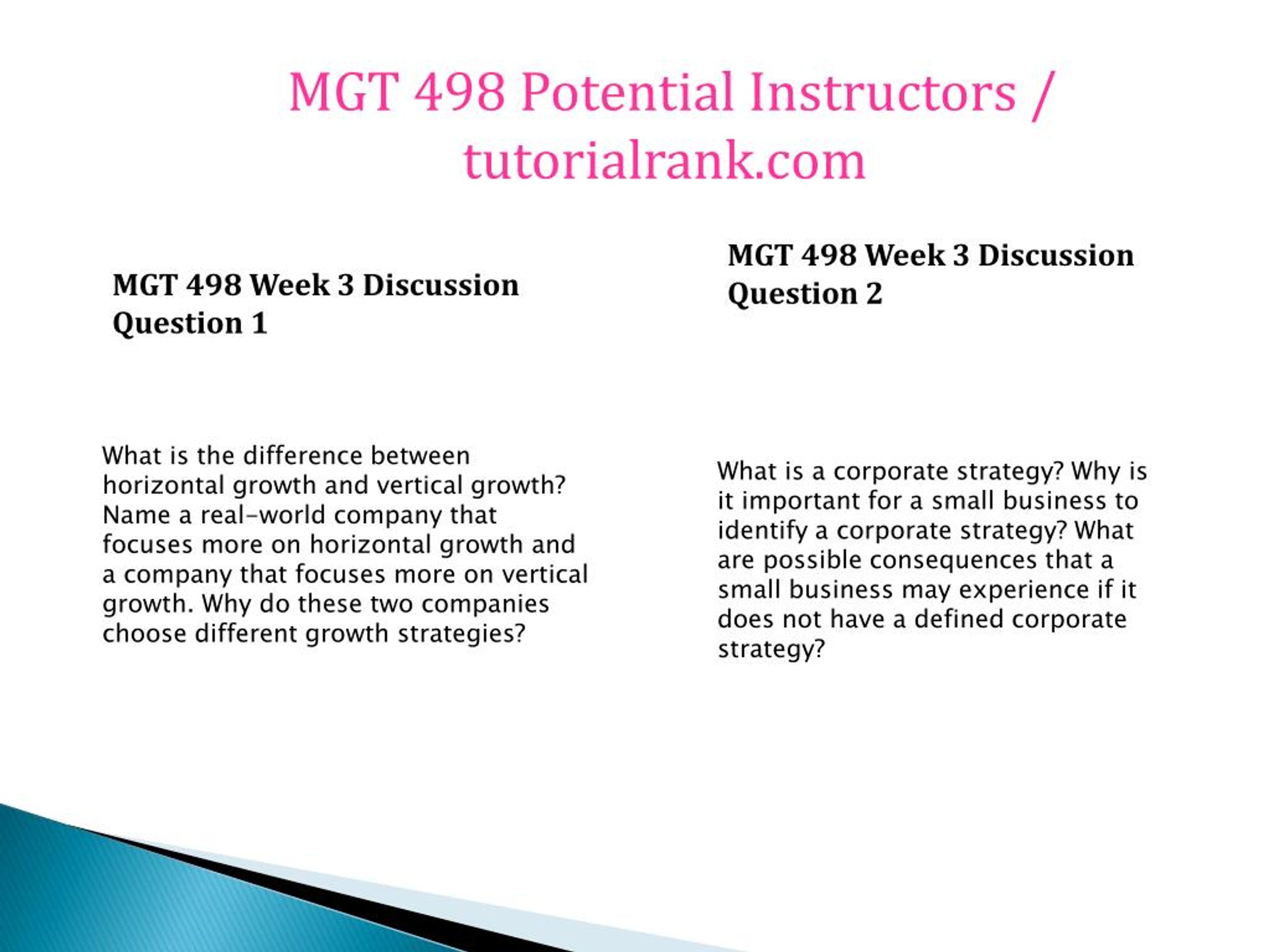 MGT 498 Potential Instructors / tutorialrank.com

MGT 498 Week 3 Discussion Question 1

What is the difference between horizontal growth and vertical growth? Name a real-world company that focuses more on horizontal growth and a company that focuses more on vertical growth. Why do these two companies choose different growth strategies?

MGT 498 Week 3 Discussion Question 2

What is a corporate strategy? Why is it important for a small business to identify a corporate strategy? What are possible consequences that a small business may experience if it does not have a defined corporate strategy?